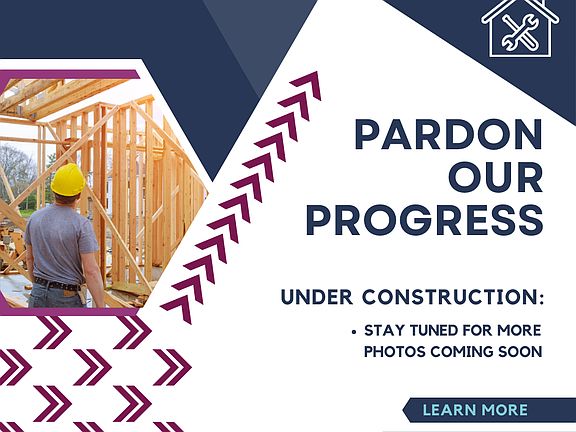 PARDON OUR PROGRESS

UNDER CONSTRUCTION:

• STAY TUNED FOR MORE PHOTOS COMING SOON

LEARN MORE